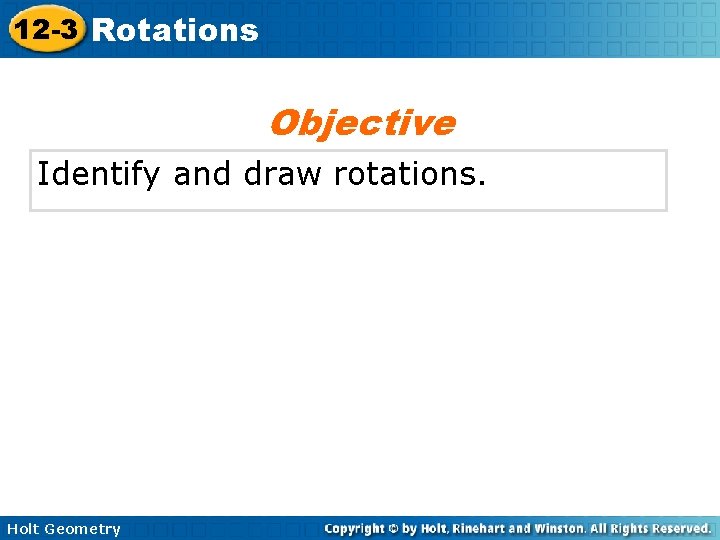 12-3 Rotations

Objective

Identify and draw rotations.

Holt Geometry

Copyright © by Holt, Rinehart and Winston. All Rights Reserved.